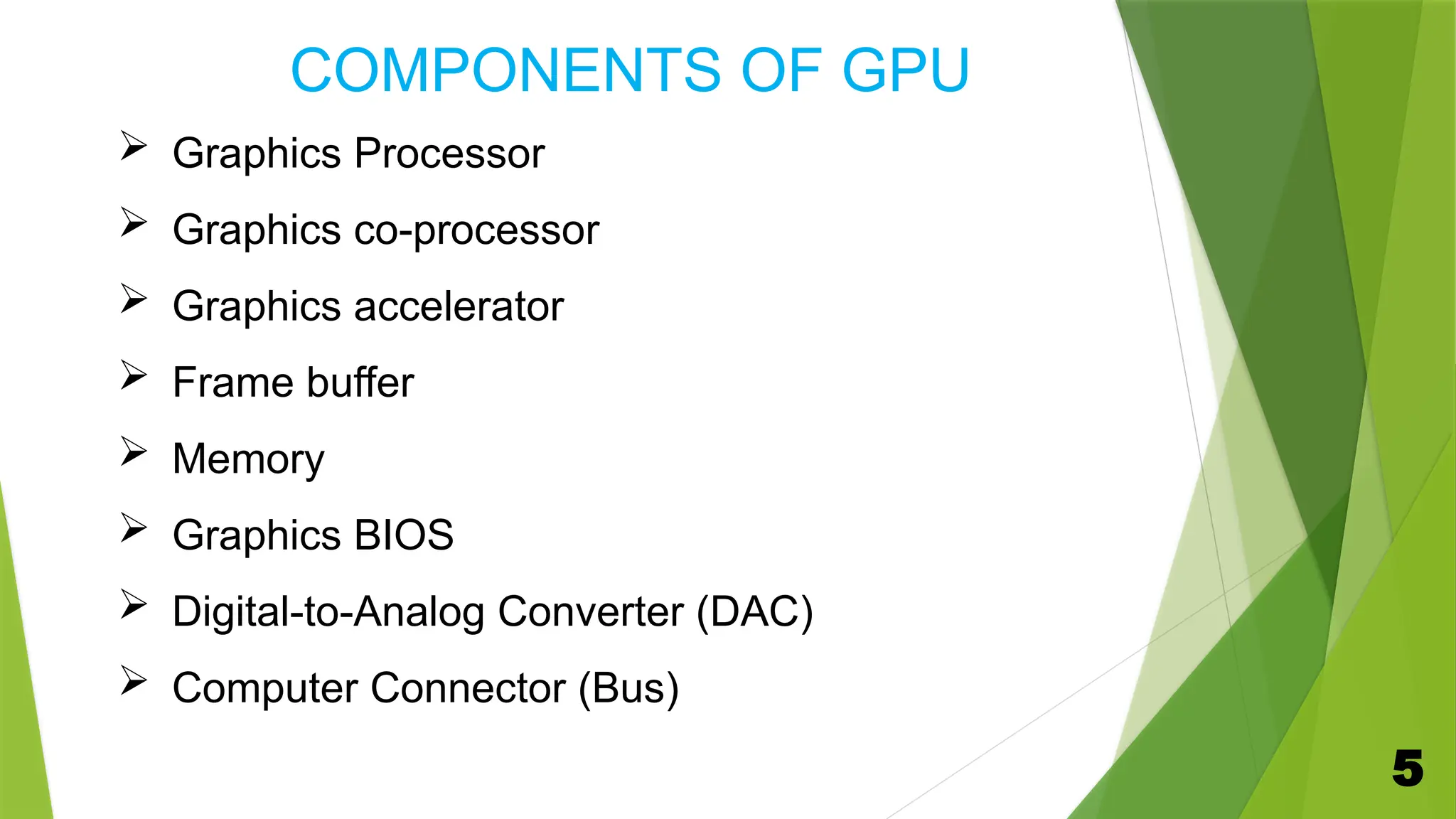 COMPONENTS OF GPU

➢ Graphics Processor

➢ Graphics co-processor

➢ Graphics accelerator

➢ Frame buffer

➢ Memory

➢ Graphics BIOS

➢ Digital-to-Analog Converter (DAC)

➢ Computer Connector (Bus)

5